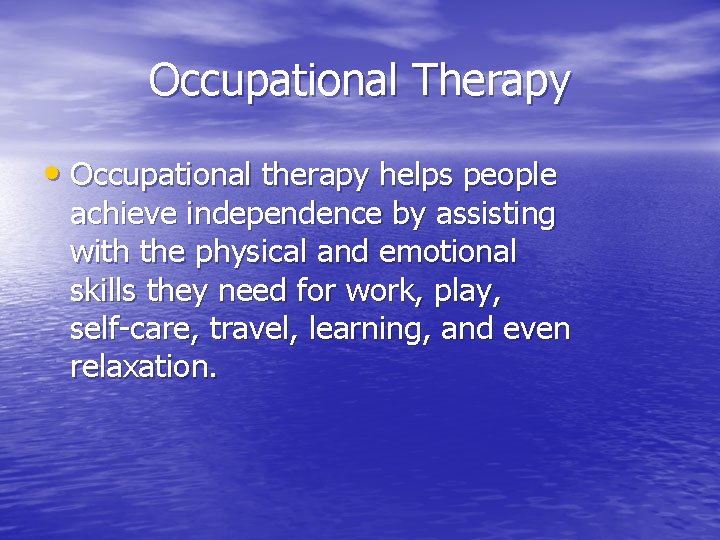 Occupational Therapy

• Occupational therapy helps people achieve independence by assisting with the physical and emotional skills they need for work, play, self-care, travel, learning, and even relaxation.